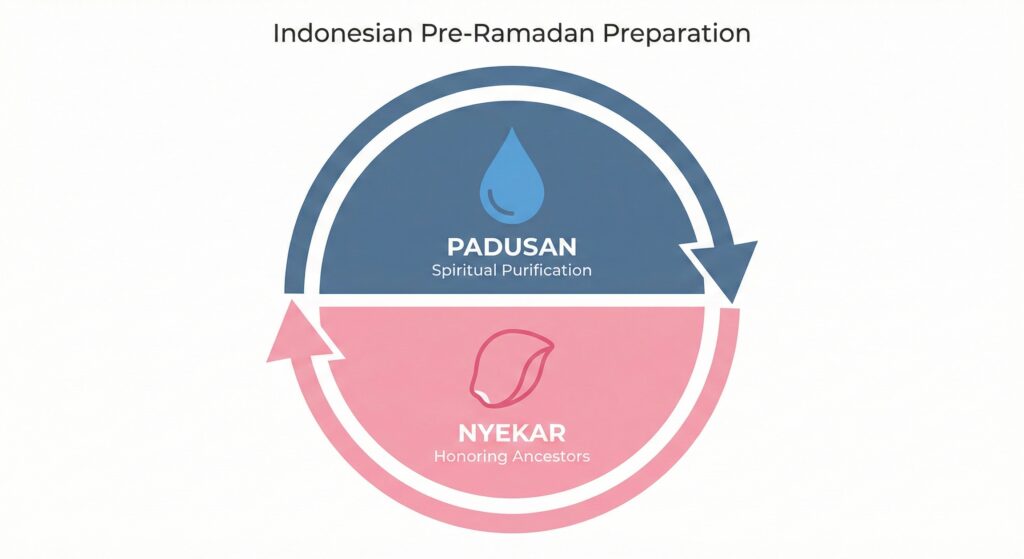 Indonesian Pre-Ramadan Preparation

PADUSAN
Spiritual Purification

NYEKAR
Honoring Ancestors